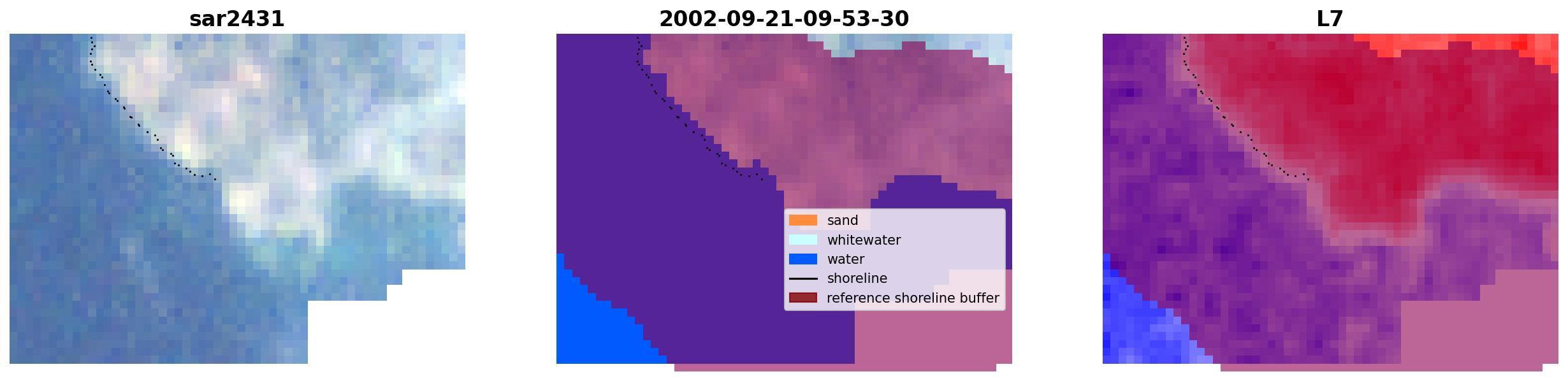 sar2431

2002-09-21-09-53-30

sand
whitewater
water
shoreline
reference shoreline buffer

L7